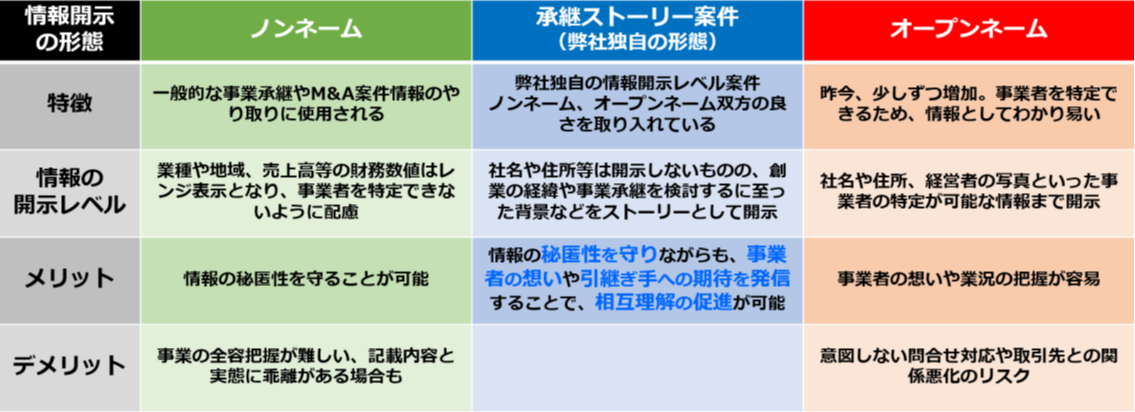 | 情報開示の形態 | ノンネーム | 承継ストーリー案件（弊社独自の形態） | オープンネーム |
|---|---|---|---|
| 特徴 | 一般的な事業承継やM&A案件情報のやり取りに使用される | 弊社独自の情報開示レベル案件 ノンネーム、オープンネーム双方の良さを取り入れている | 昨今、少しずつ増加。事業者を特定できるため、情報としてわかり易い |
| 情報の開示レベル | 業種や地域、売上高等の財務数値はレンジ表示となり、事業者を特定できないように配慮 | 社名や住所等は開示しないものの、創業の経緯や事業承継を検討するに至った背景などをストーリーとして開示 | 社名や住所、経営者の写真といった事業者の特定が可能な情報まで開示 |
| メリット | 情報の秘匿性を守ることが可能 | 情報の秘匿性を守りながらも、事業者の想いや引継ぎ手への期待を発信することで、相互理解の促進が可能 | 事業者の想いや業況の把握が容易 |
| デメリット | 事業の全容把握が難しい、記載内容と実態に乖離がある場合も | | 意図しない問合せ対応や取引先との関係悪化のリスク |